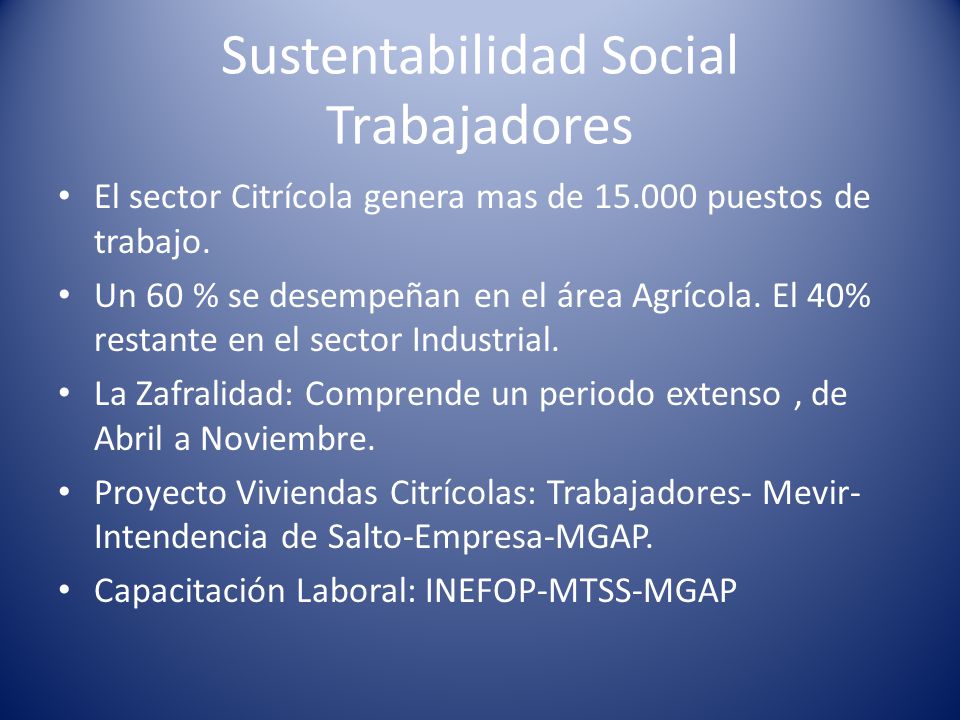 Sustentabilidad Social
Trabajadores

• El sector Citrícola genera mas de 15.000 puestos de trabajo.
• Un 60 % se desempeñan en el área Agrícola. El 40% restante en el sector Industrial.
• La Zafralidad: Comprende un periodo extenso , de Abril a Noviembre.
• Proyecto Viviendas Citrícolas: Trabajadores- Mevir-Intendencia de Salto-Empresa-MGAP.
• Capacitación Laboral: INEFOP-MTSS-MGAP